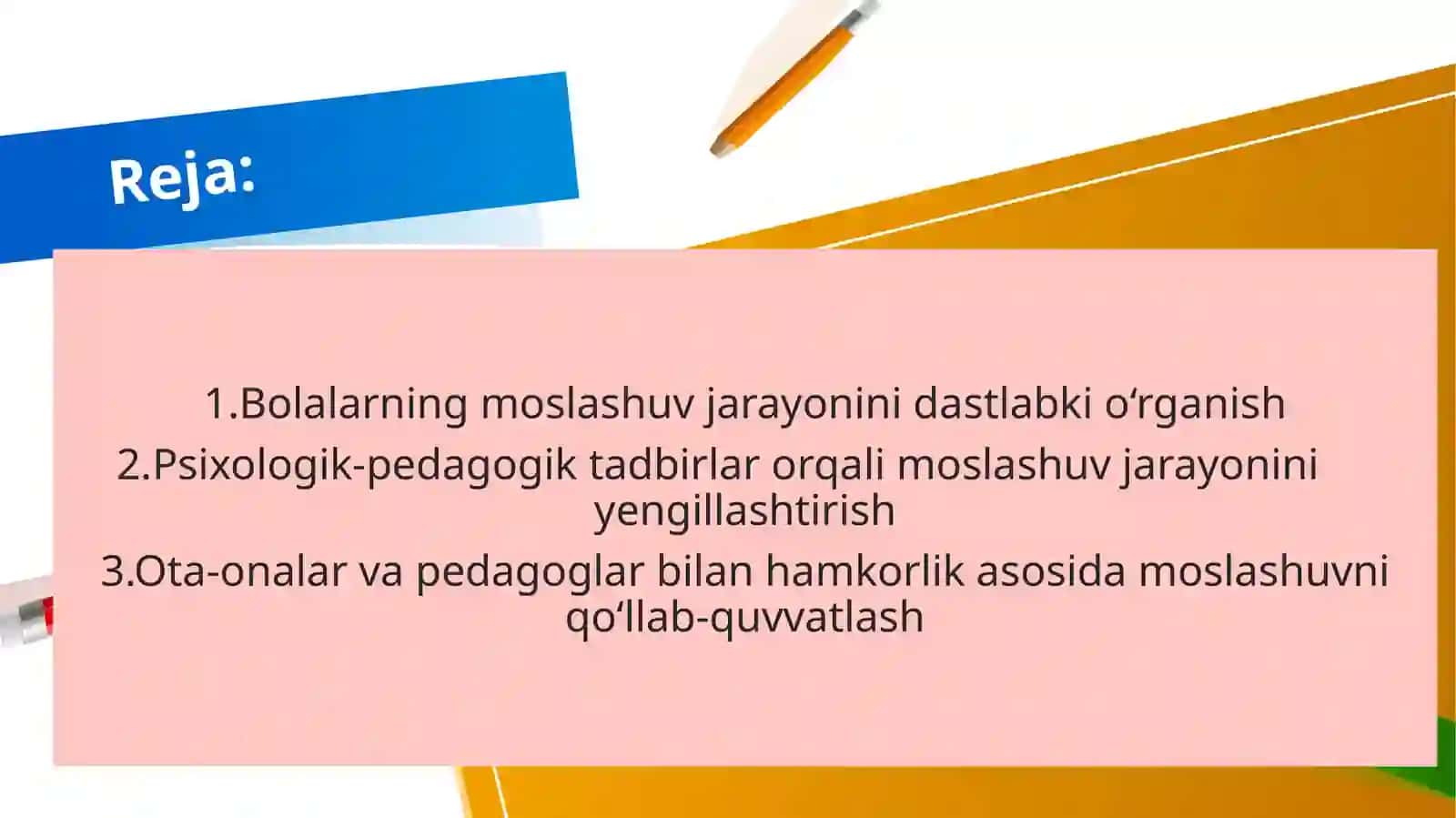 Reja:

1.Bolalarning moslashuv jarayonini dastlabki o‘rganish
2.Psixologik-pedagogik tadbirlar orqali moslashuv jarayonini yengillashtirish
3.Ota-onalar va pedagoglar bilan hamkorlik asosida moslashuvni qo‘llab-quvvatlash